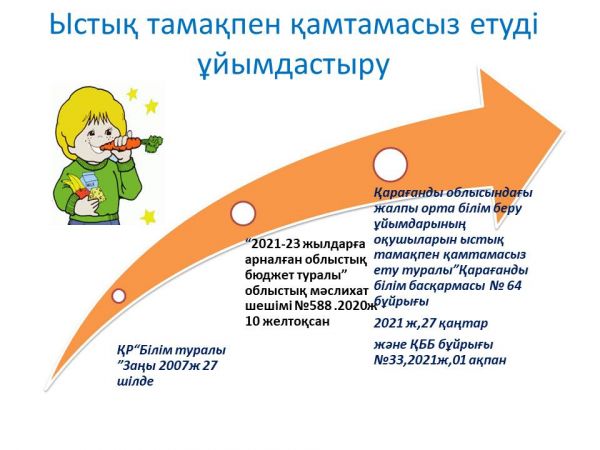 Ыстық тамақпен қамтамасыз етуді ұйымдастыру

ҚР“Білім туралы ”Заңы 2007ж 27 шілде

“2021-23 жылдарға арналған облыстық бюджет туралы” облыстық мәслихат шешімі №588 .2020ж 10 желтоқсан

Қарағанды облысындағы жалпы орта білім беру ұйымдарының оқушыларын ыстық тамақпен қамтамасыз ету туралы”Қарағанды білім басқармасы № 64 бұйрығы

2021 ж,27 қаңтар

және ҚББ бұйрығы №33,2021ж,01 ақпан